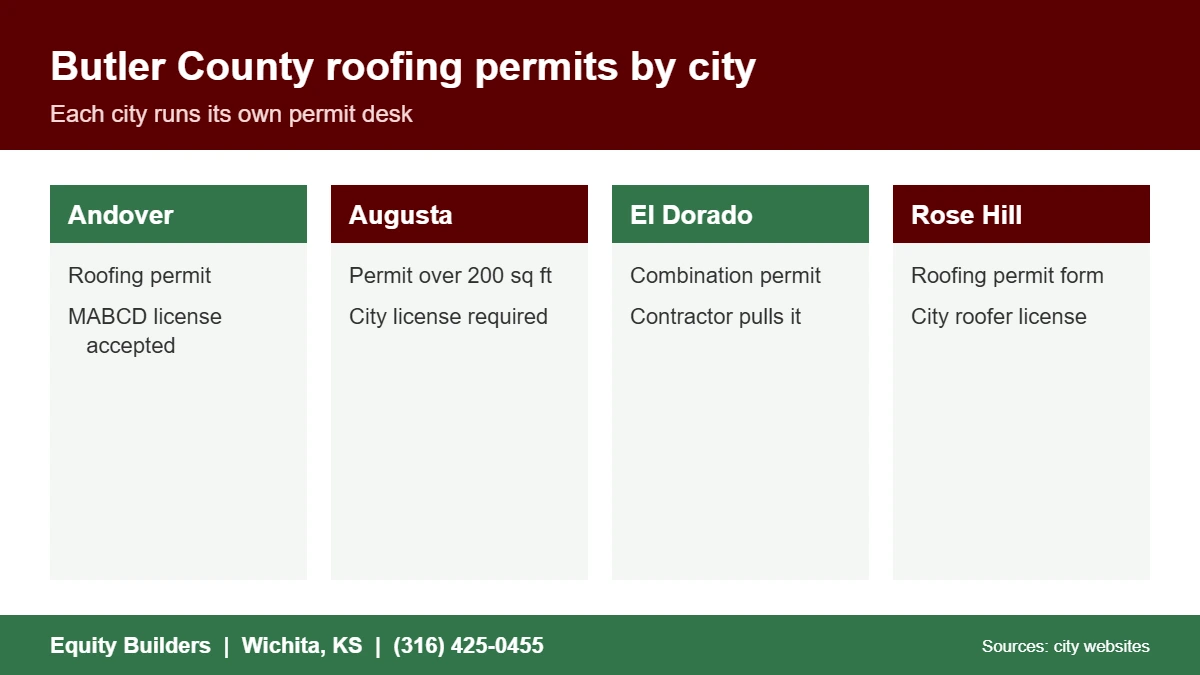 Butler County roofing permits by city

Each city runs its own permit desk

Andover

Roofing permit

MABCD license accepted

Augusta

Permit over 200 sq ft

City license required

El Dorado

Combination permit

Contractor pulls it

Rose Hill

Roofing permit form

City roofer license

Equity Builders | Wichita, KS | (316) 425-0455

Sources: city websites